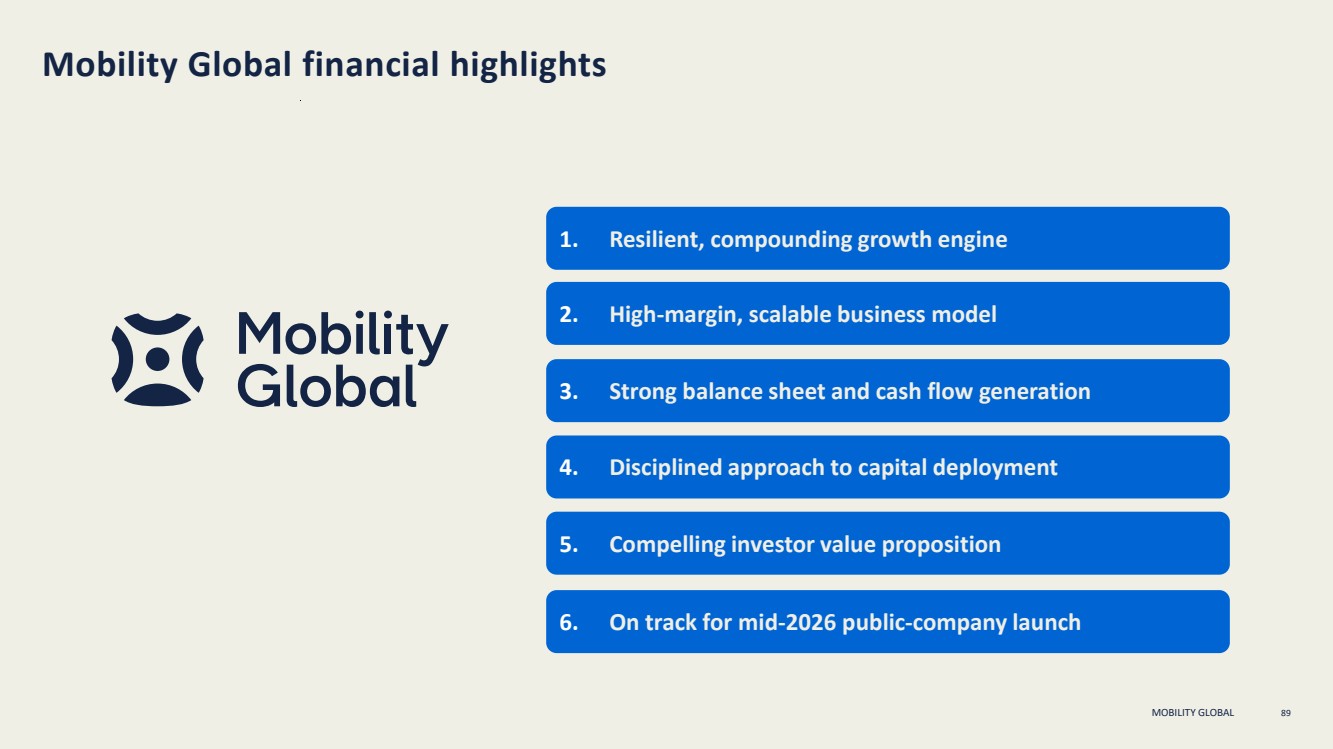 Mobility Global financial highlights

Mobility Global

1. Resilient, compounding growth engine

2. High-margin, scalable business model

3. Strong balance sheet and cash flow generation

4. Disciplined approach to capital deployment

5. Compelling investor value proposition

6. On track for mid-2026 public-company launch

MOBILITY GLOBAL 89